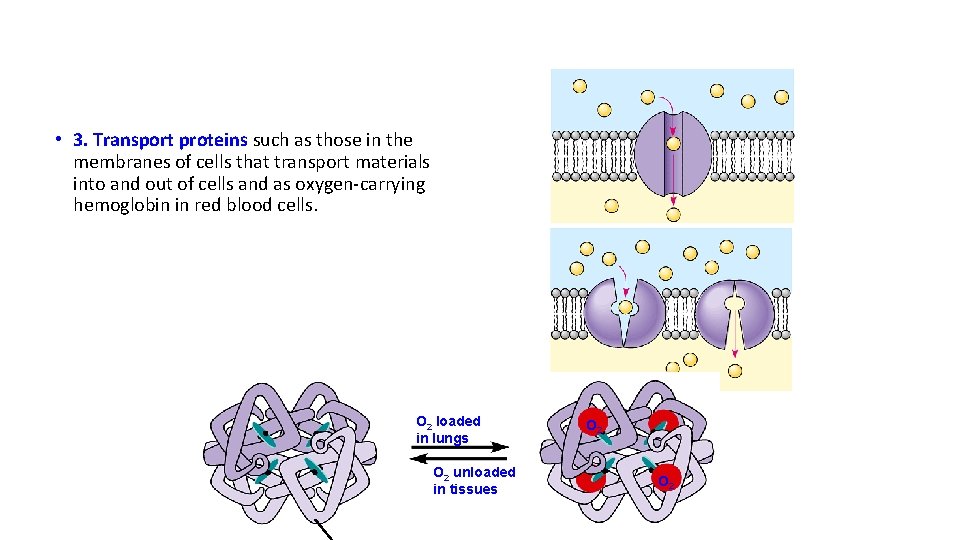 • 3. Transport proteins such as those in the membranes of cells that transport materials into and out of cells and as oxygen-carrying hemoglobin in red blood cells.

$O_2$ loaded in lungs

$O_2$ unloaded in tissues

$O_2$

$O_2$